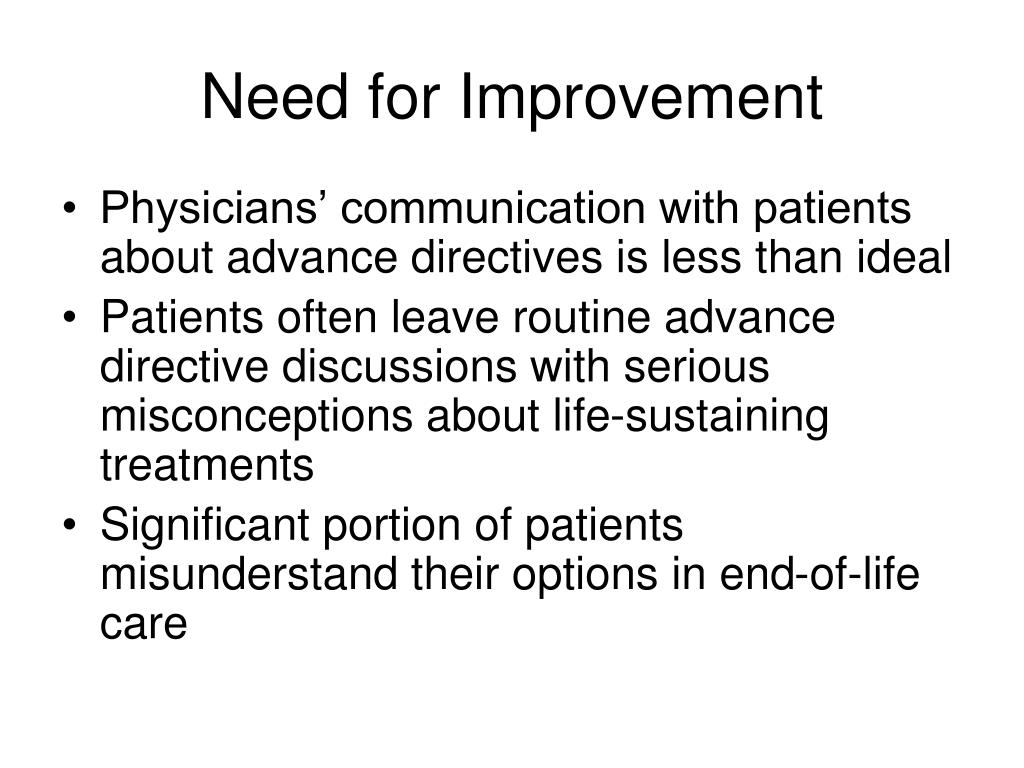 Need for Improvement

• Physicians’ communication with patients about advance directives is less than ideal
• Patients often leave routine advance directive discussions with serious misconceptions about life-sustaining treatments
• Significant portion of patients misunderstand their options in end-of-life care